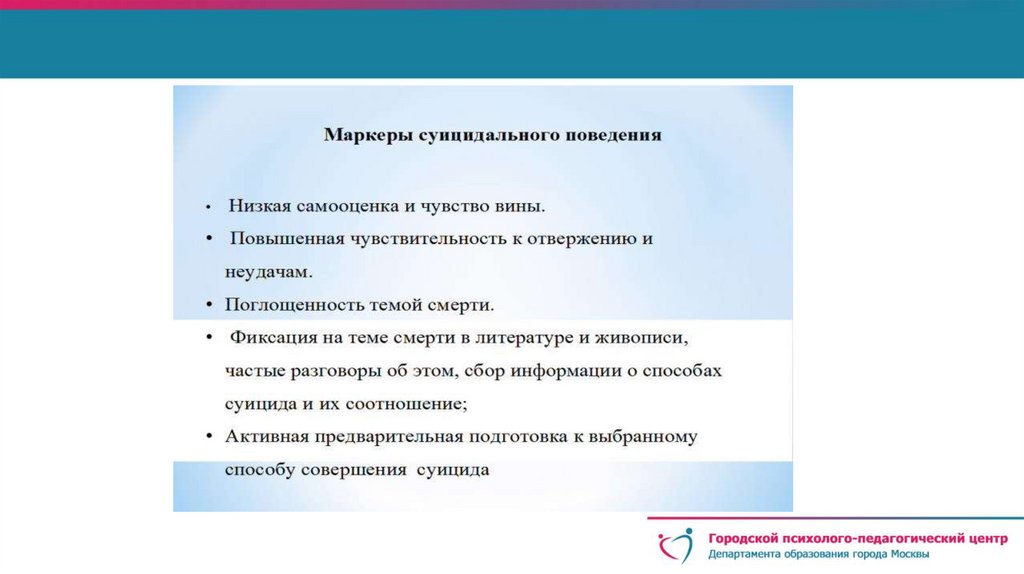 Маркеры суицидального поведения

• Низкая самооценка и чувство вины.
• Повышенная чувствительность к отвержению и неудачам.
• Поглощенность темой смерти.
• Фиксация на теме смерти в литературе и живописи, частые разговоры об этом, сбор информации о способах суицида и их соотношение;
• Активная предварительная подготовка к выбранному способу совершения суицида

Городской психолого-педагогический центр
Департамента образования города Москвы